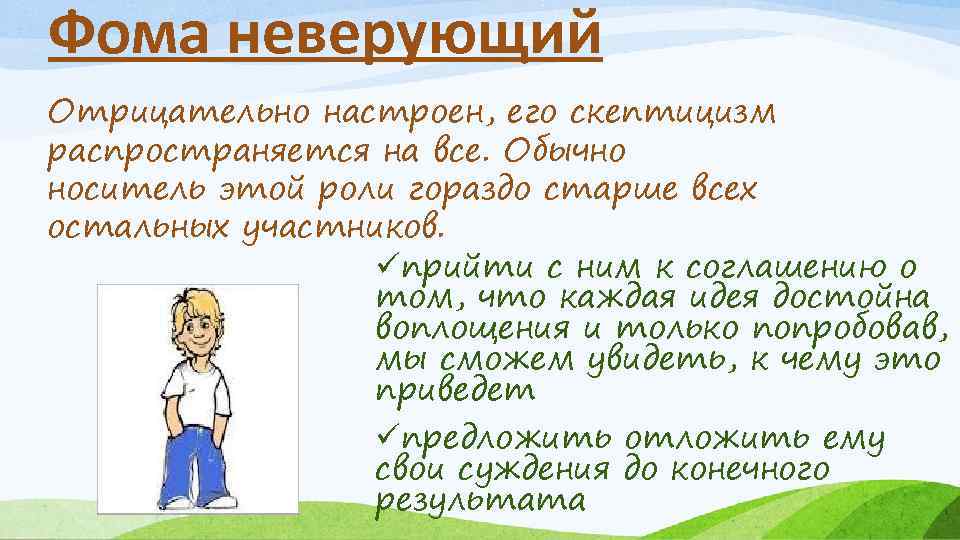 Фома неверующий

Отрицательно настроен, его скептицизм распространяется на все. Обычно носитель этой роли гораздо старше всех остальных участников.

✓прийти с ним к соглашению о том, что каждая идея достойна воплощения и только попробовав, мы сможем увидеть, к чему это приведет

✓предложить отложить ему свои суждения до конечного результата